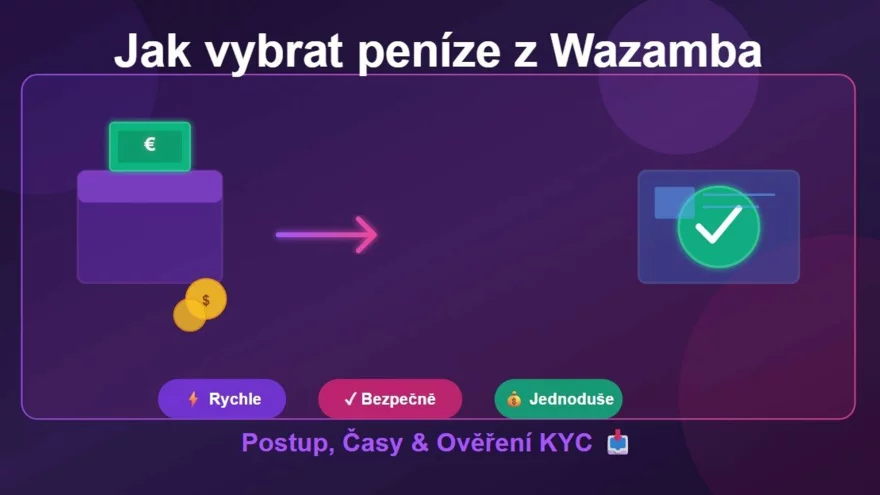 Jak vybrat peníze z Wazamba

€

$

Rychle

✓ Bezpečně

Jednoduše

Postup, Časy & Ověření KYC